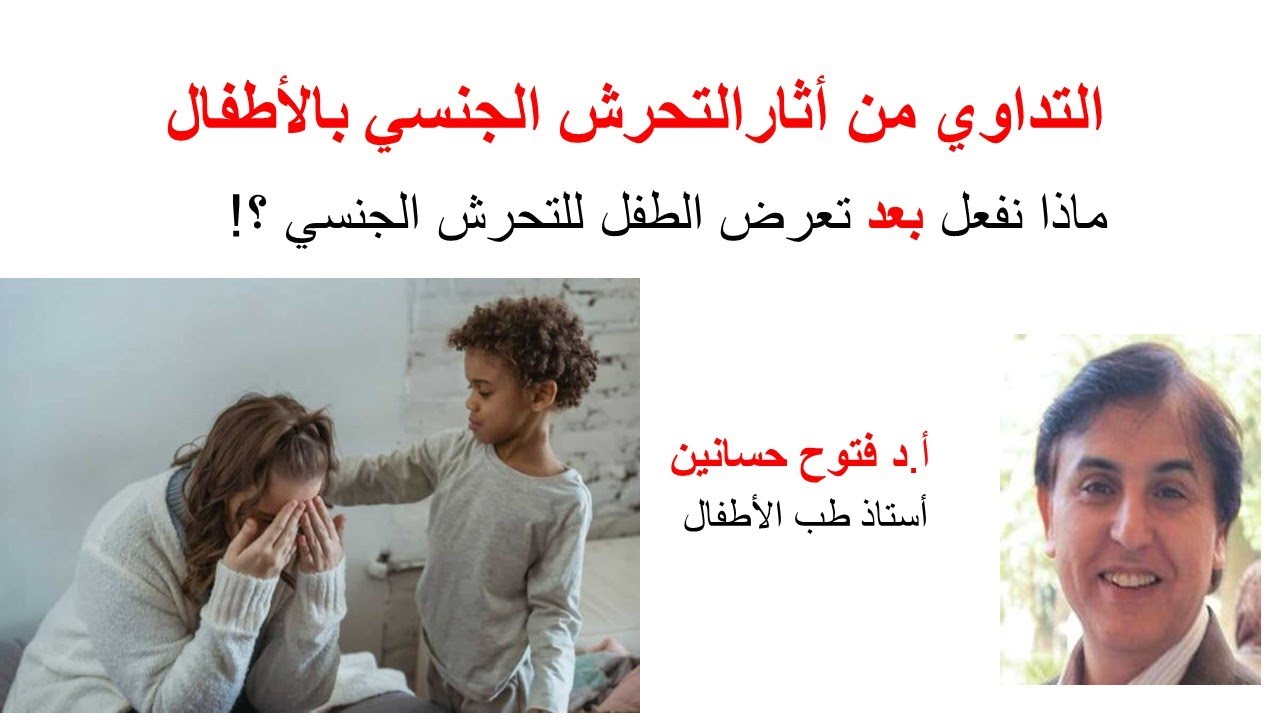 التداوي من أثارالتحرش الجنسي بالأطفال

ماذا نفعل بعد تعرض الطفل للتحرش الجنسي ؟!

أ.د فتوح حسانين
أستاذ طب الأطفال